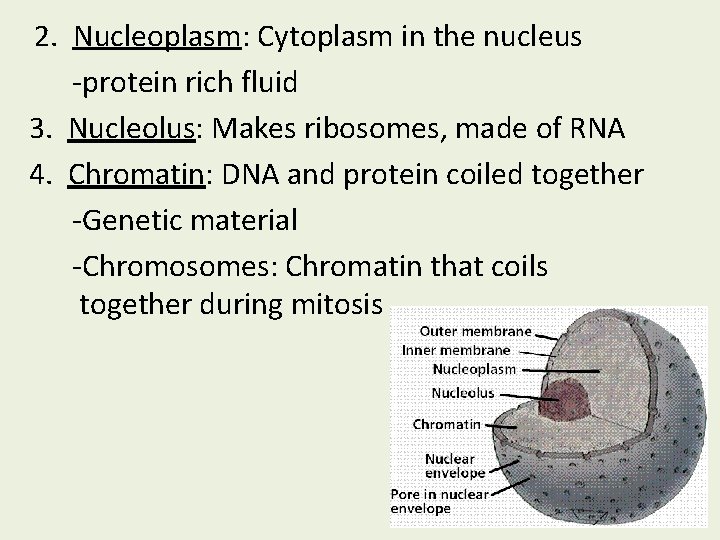 2. Nucleoplasm: Cytoplasm in the nucleus

-protein rich fluid

3. Nucleolus: Makes ribosomes, made of RNA

4. Chromatin: DNA and protein coiled together

-Genetic material

-Chromosomes: Chromatin that coils together during mitosis

Outer membrane
Inner membrane
Nucleoplasm
Nucleolus
Chromatin
Nuclear envelope
Pore in nuclear envelope